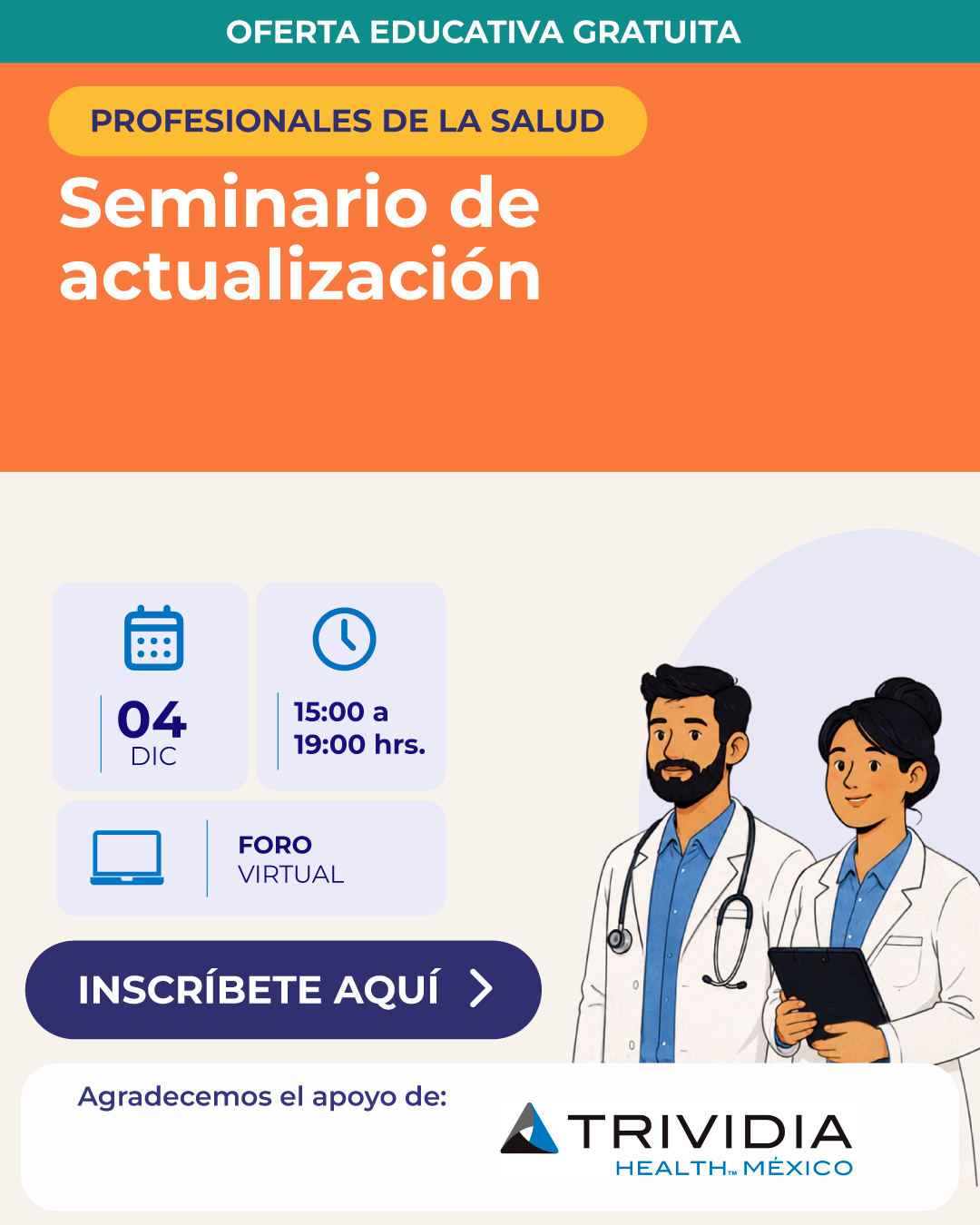 OFERTA EDUCATIVA GRATUITA

PROFESIONALES DE LA SALUD

Seminario de actualización

04
DIC

15:00 a
19:00 hrs.

FORO
VIRTUAL

INSCRÍBETE AQUÍ

Agradecemos el apoyo de:

TRIVIDIA
HEALTH™ MÉXICO